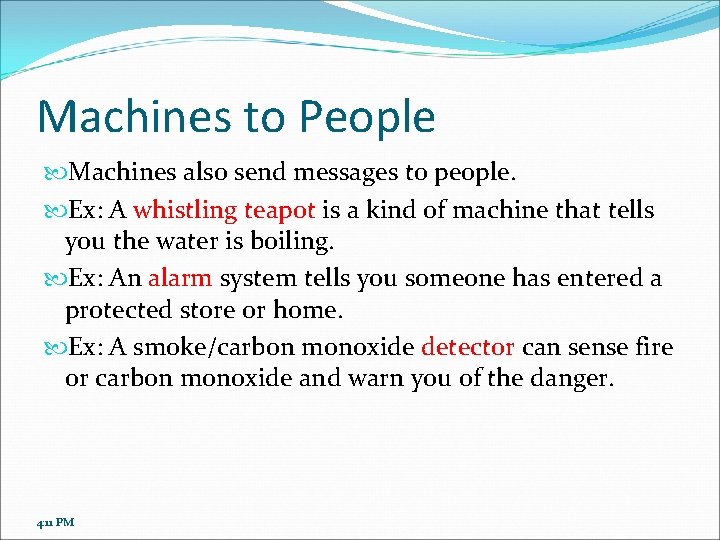 Machines to People

Machines also send messages to people.

Ex: A whistling teapot is a kind of machine that tells you the water is boiling.

Ex: An alarm system tells you someone has entered a protected store or home.

Ex: A smoke/carbon monoxide detector can sense fire or carbon monoxide and warn you of the danger.

4:11 PM